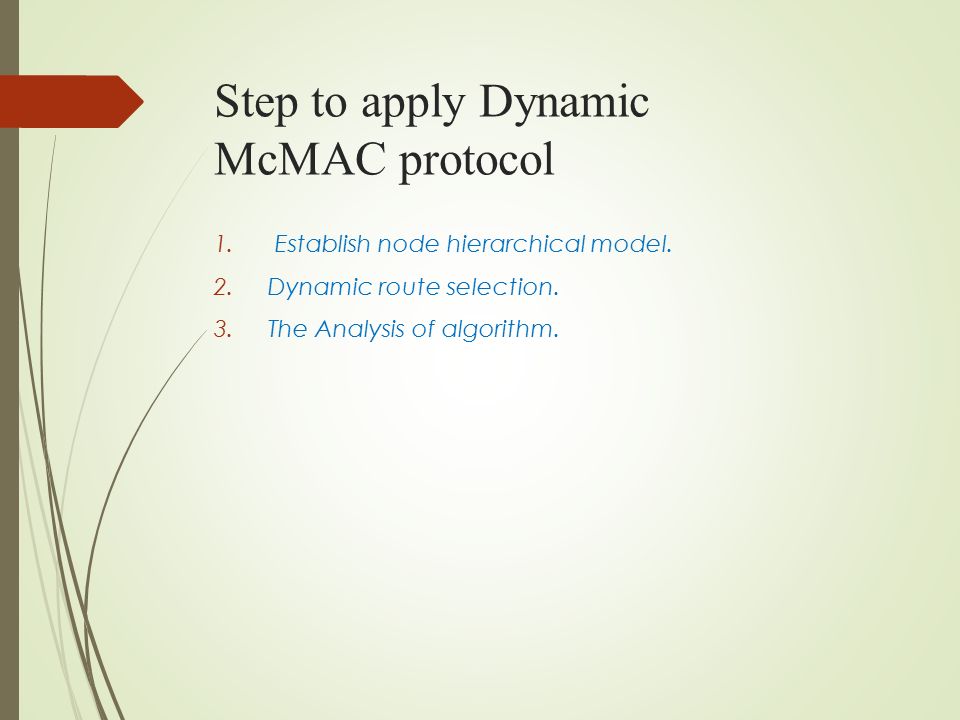 Step to apply Dynamic McMAC protocol

1. Establish node hierarchical model.
2. Dynamic route selection.
3. The Analysis of algorithm.